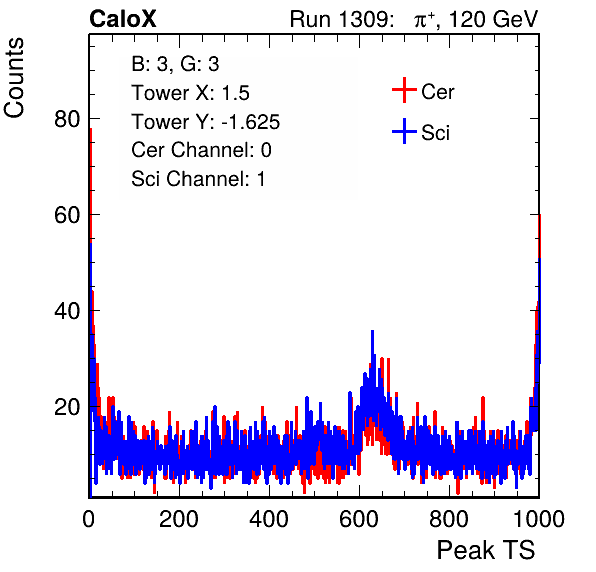 CaloX

Run 1309: $\pi^{+}$, 120 GeV

Counts

B: 3, G: 3
Tower X: 1.5
Tower Y: -1.625
Cer Channel: 0
Sci Channel: 1

Cer
Sci

80
60
40
20

0
200
400
600
800
1000

Peak TS